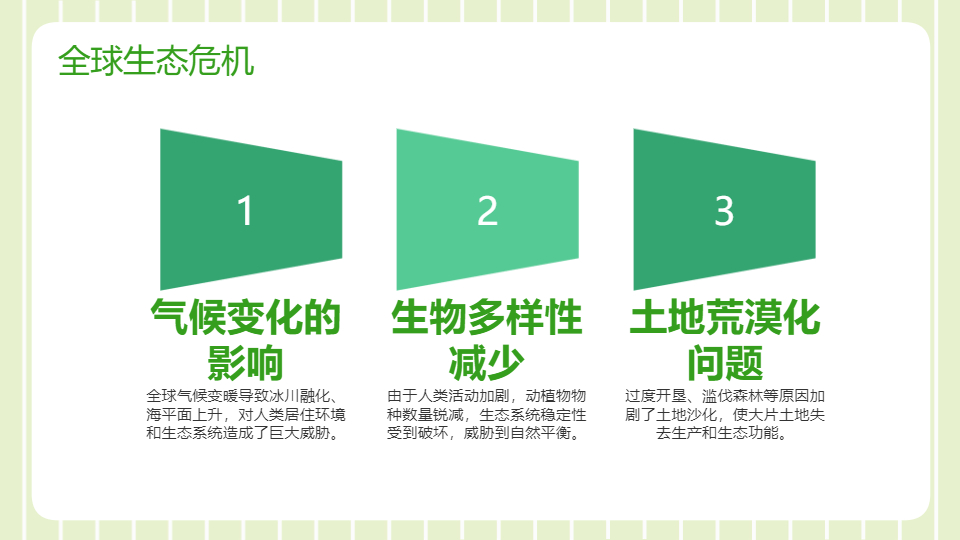 全球生态危机

1

气候变化的影响

全球气候变暖导致冰川融化、海平面上升，对人类居住环境和生态系统造成了巨大威胁。

2

生物多样性减少

由于人类活动加剧，动植物物种数量锐减，生态系统稳定性受到破坏，威胁到自然平衡。

3

土地荒漠化问题

过度开垦、滥伐森林等原因加剧了土地沙化，使大片土地失去生产和生态功能。